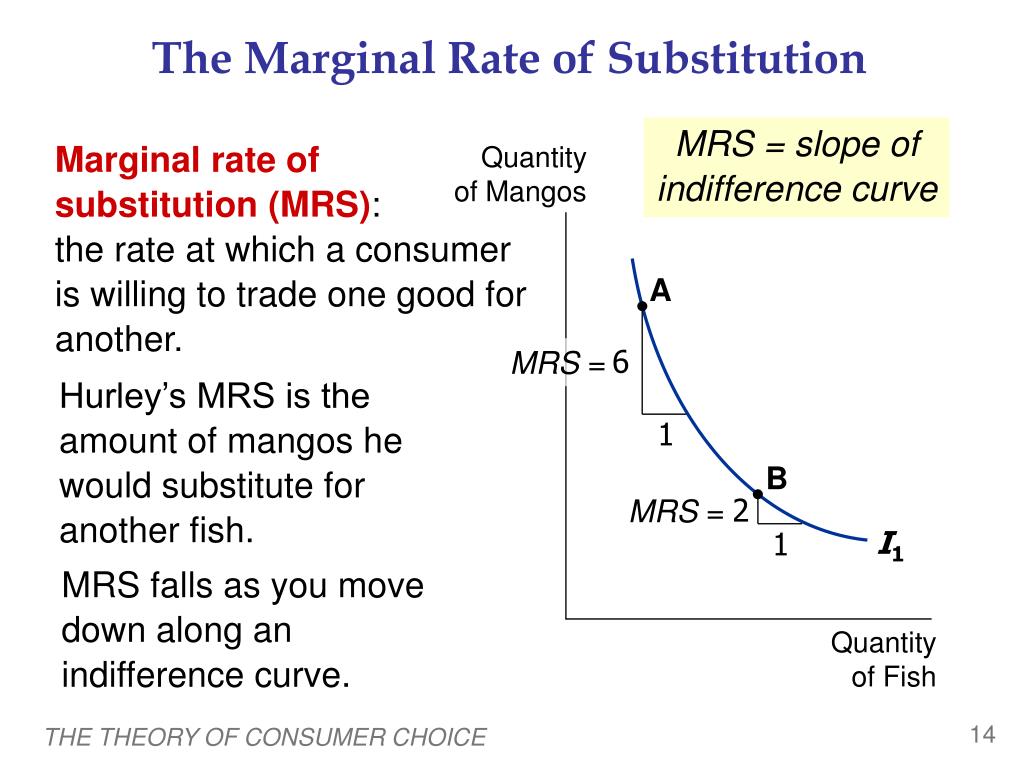 The Marginal Rate of Substitution

Marginal rate of substitution (MRS): the rate at which a consumer is willing to trade one good for another.

Hurley's MRS is the amount of mangos he would substitute for another fish.

MRS falls as you move down along an indifference curve.

MRS = slope of indifference curve

Quantity of Mangos

A

MRS = 6

1

B

MRS = 2

1

$I_1$

Quantity of Fish

THE THEORY OF CONSUMER CHOICE

14